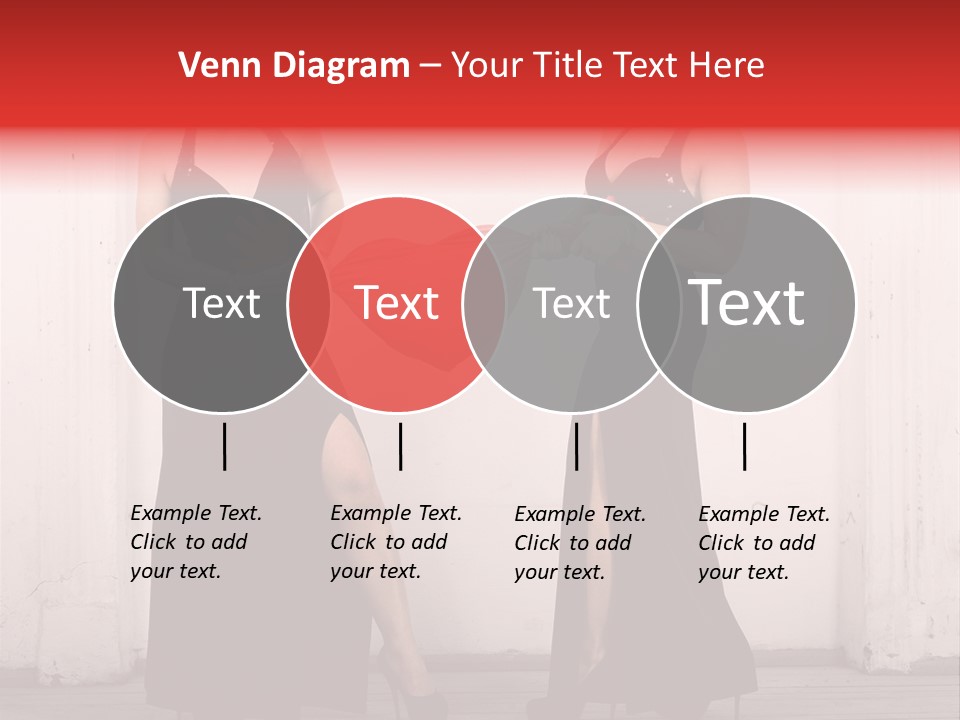 Venn Diagram – Your Title Text Here

Text

Text

Text

Text

Example Text. Click to add your text.

Example Text. Click to add your text.

Example Text. Click to add your text.

Example Text. Click to add your text.